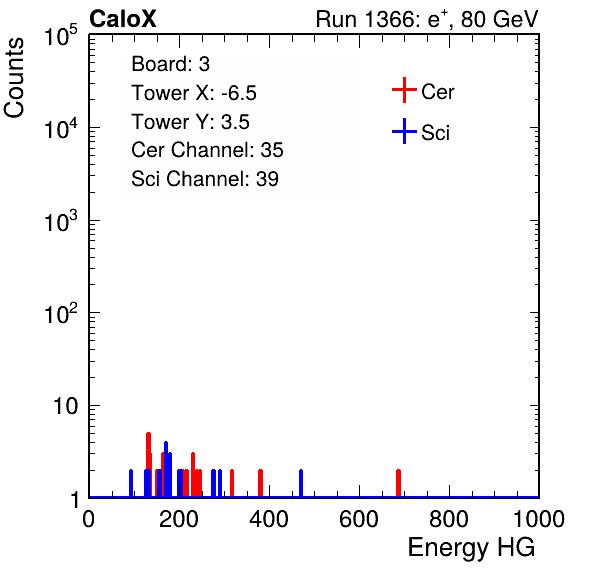 CaloX

Run 1366: $e^{+}$, 80 GeV

Counts

$10^5$

$10^4$

$10^3$

$10^2$

10

1

Board: 3
Tower X: -6.5
Tower Y: 3.5
Cer Channel: 35
Sci Channel: 39

Cer

Sci

0

200

400

600

800

1000

Energy HG